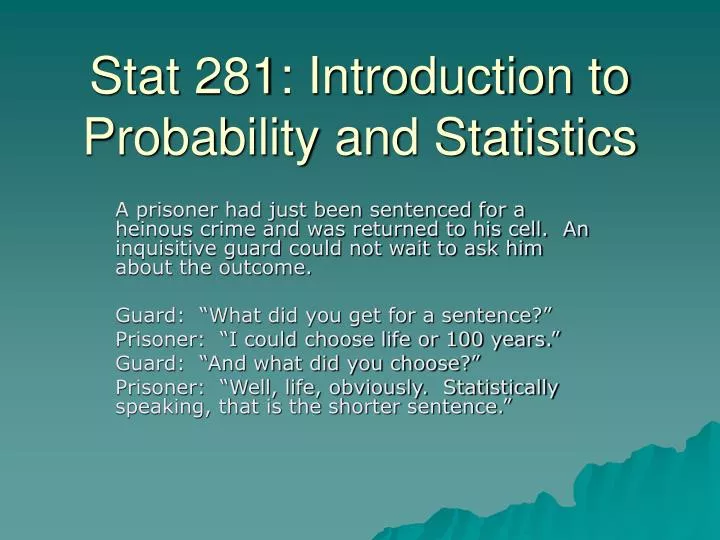 Stat 281: Introduction to Probability and Statistics

A prisoner had just been sentenced for a heinous crime and was returned to his cell. An inquisitive guard could not wait to ask him about the outcome.

Guard: “What did you get for a sentence?”
Prisoner: “I could choose life or 100 years.”
Guard: “And what did you choose?”
Prisoner: “Well, life, obviously. Statistically speaking, that is the shorter sentence.”